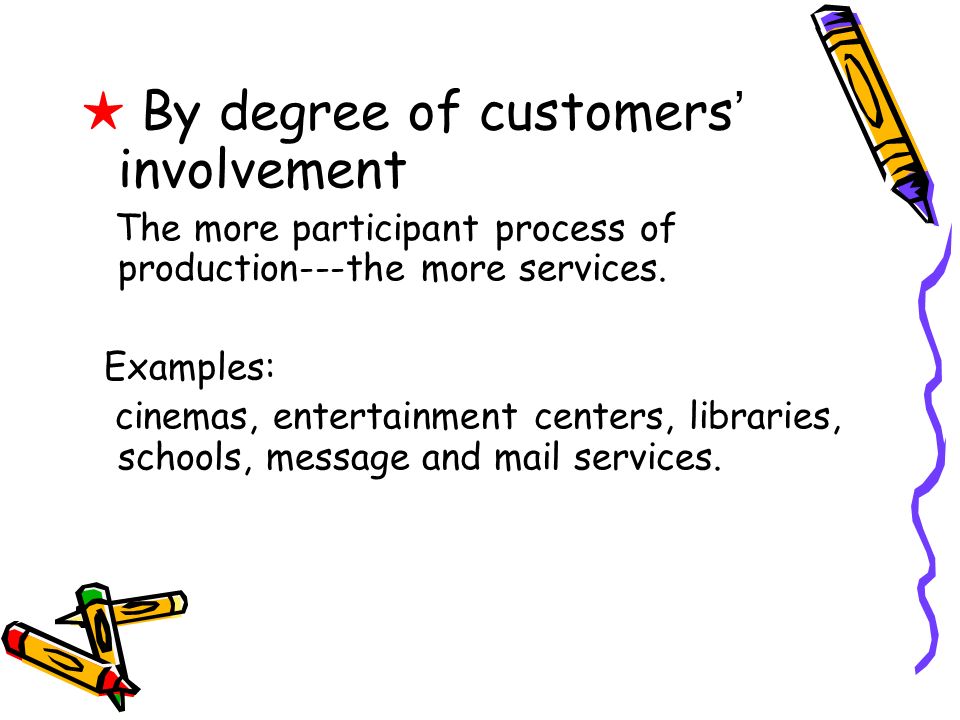 ★ By degree of customers' involvement

The more participant process of production---the more services.

Examples:

cinemas, entertainment centers, libraries, schools, message and mail services.